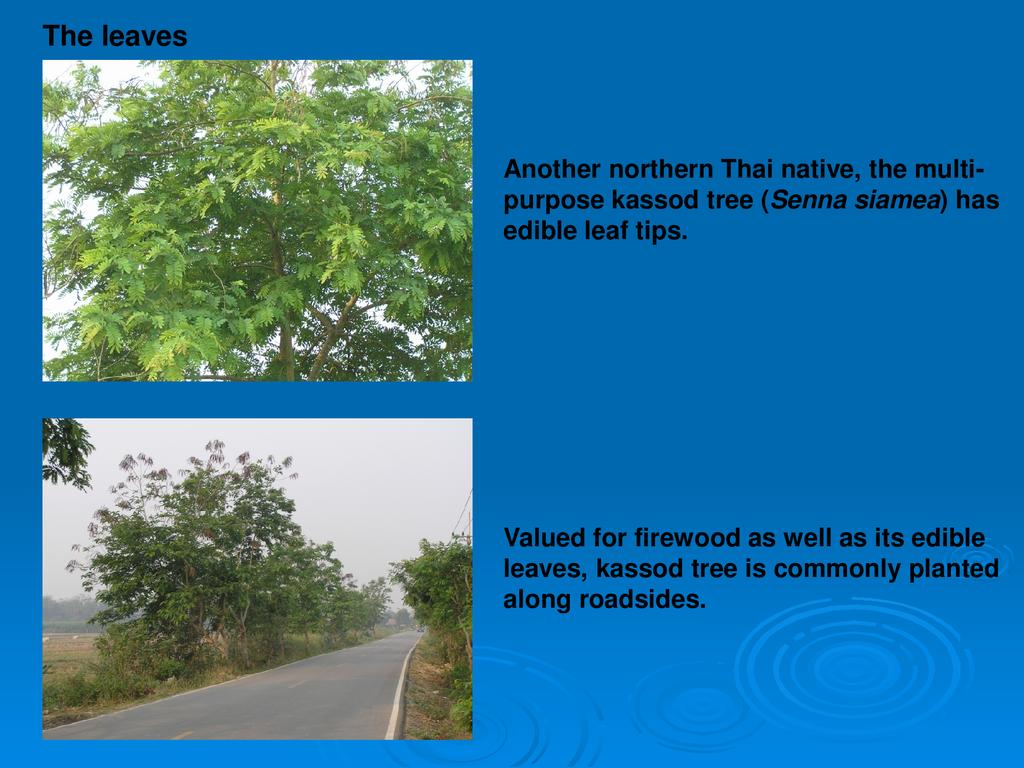 The leaves

Another northern Thai native, the multi-purpose kassod tree (Senna siamea) has edible leaf tips.

Valued for firewood as well as its edible leaves, kassod tree is commonly planted along roadsides.